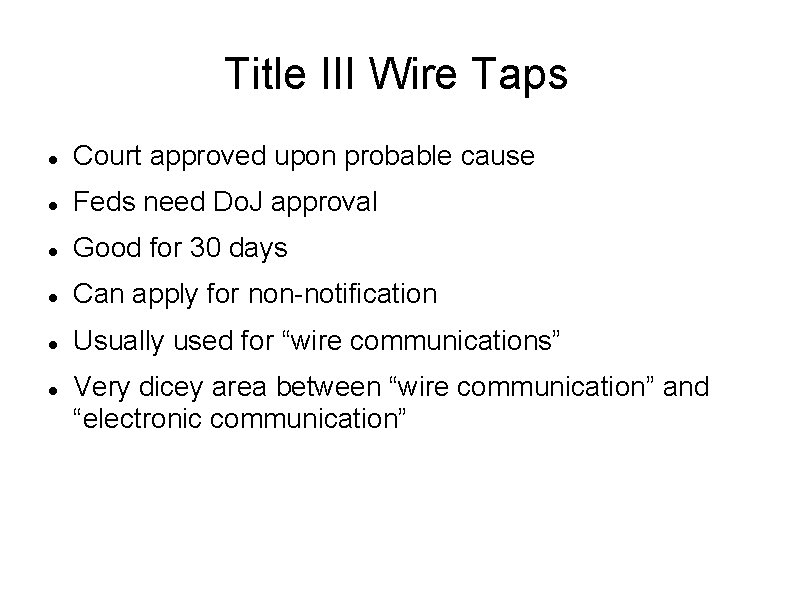 Title III Wire Taps

- Court approved upon probable cause
- Feds need DoJ approval
- Good for 30 days
- Can apply for non-notification
- Usually used for “wire communications”
- Very dicey area between “wire communication” and “electronic communication”